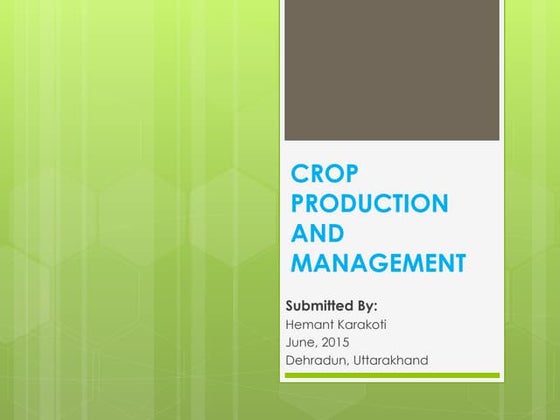 CROP PRODUCTION AND MANAGEMENT

Submitted By:
Hemant Karakoti
June, 2015
Dehradun, Uttarakhand